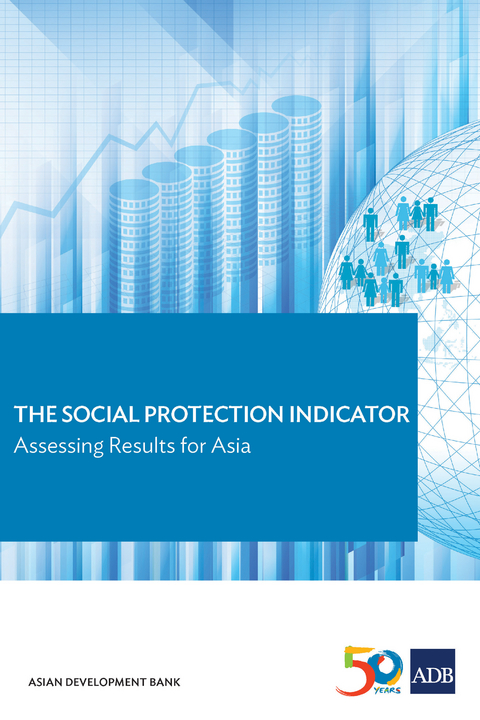 THE SOCIAL PROTECTION INDICATOR
Assessing Results for Asia

ASIAN DEVELOPMENT BANK

50 YEARS

ADB